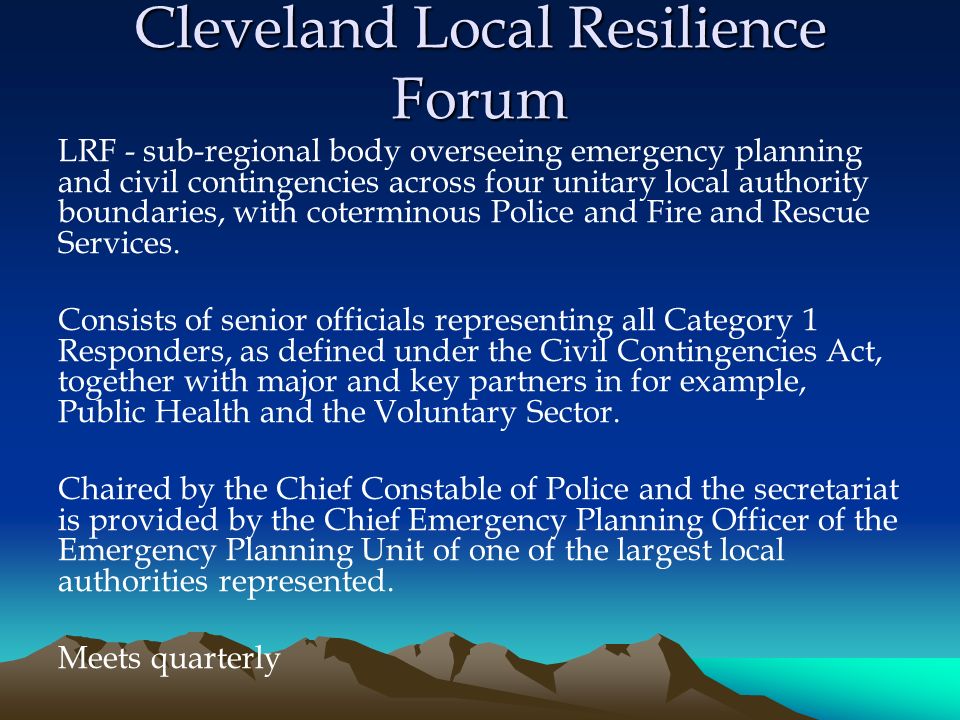 Cleveland Local Resilience Forum

LRF - sub-regional body overseeing emergency planning and civil contingencies across four unitary local authority boundaries, with coterminous Police and Fire and Rescue Services.

Consists of senior officials representing all Category 1 Responders, as defined under the Civil Contingencies Act, together with major and key partners in for example, Public Health and the Voluntary Sector.

Chaired by the Chief Constable of Police and the secretariat is provided by the Chief Emergency Planning Officer of the Emergency Planning Unit of one of the largest local authorities represented.

Meets quarterly